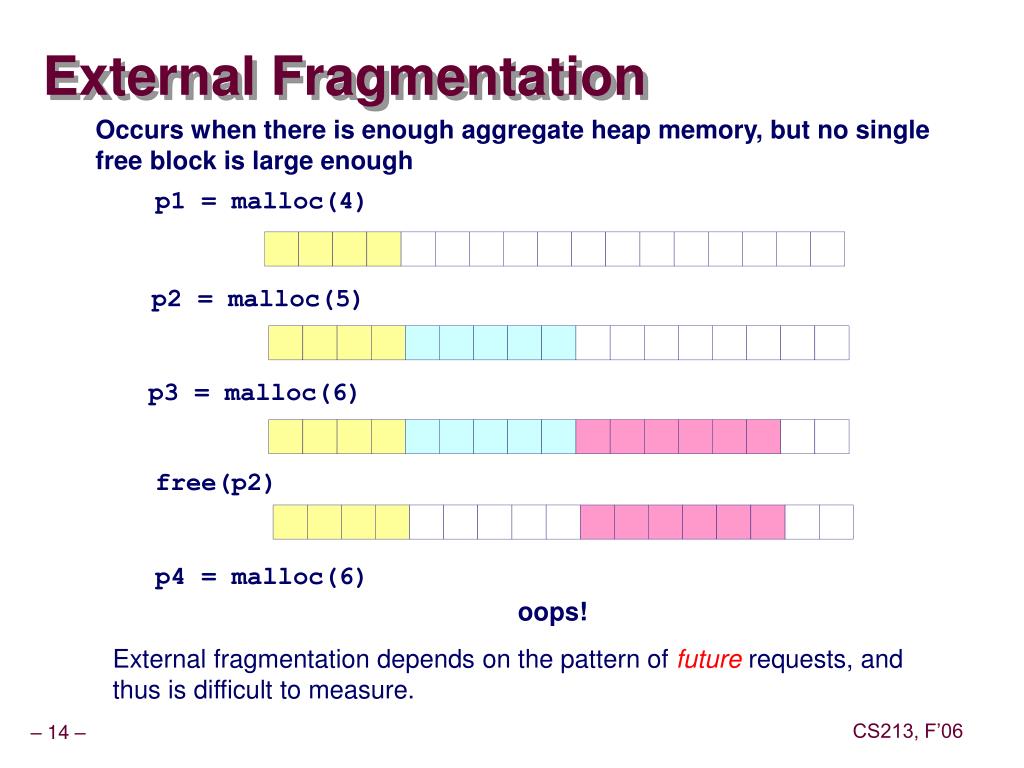 External Fragmentation

Occurs when there is enough aggregate heap memory, but no single free block is large enough

p1 = malloc(4)

p2 = malloc(5)

p3 = malloc(6)

free(p2)

p4 = malloc(6)

oops!

External fragmentation depends on the pattern of future requests, and thus is difficult to measure.

– 14 –

CS213, F'06